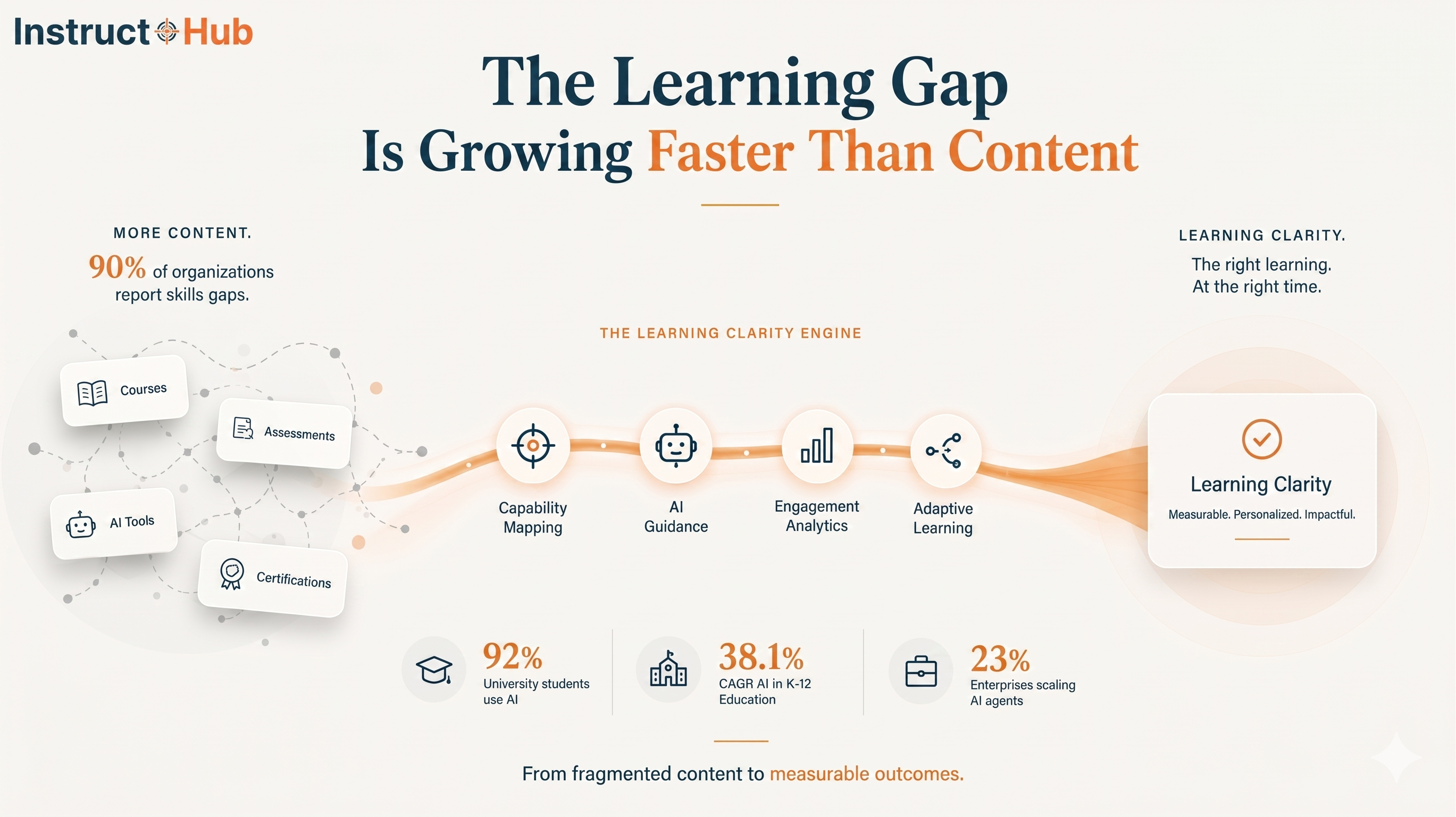 Instruct Hub

The Learning Gap
Is Growing Faster Than Content

MORE CONTENT.
90% of organizations report skills gaps.

Courses
Assessments
AI Tools
Certifications

THE LEARNING CLARITY ENGINE

Capability Mapping
AI Guidance
Engagement Analytics
Adaptive Learning

LEARNING CLARITY.
The right learning.
At the right time.

Learning Clarity
Measurable. Personalized. Impactful.

92%
University students use AI

38.1%
CAGR AI in K-12 Education

23%
Enterprises scaling AI agents

From fragmented content to measurable outcomes.